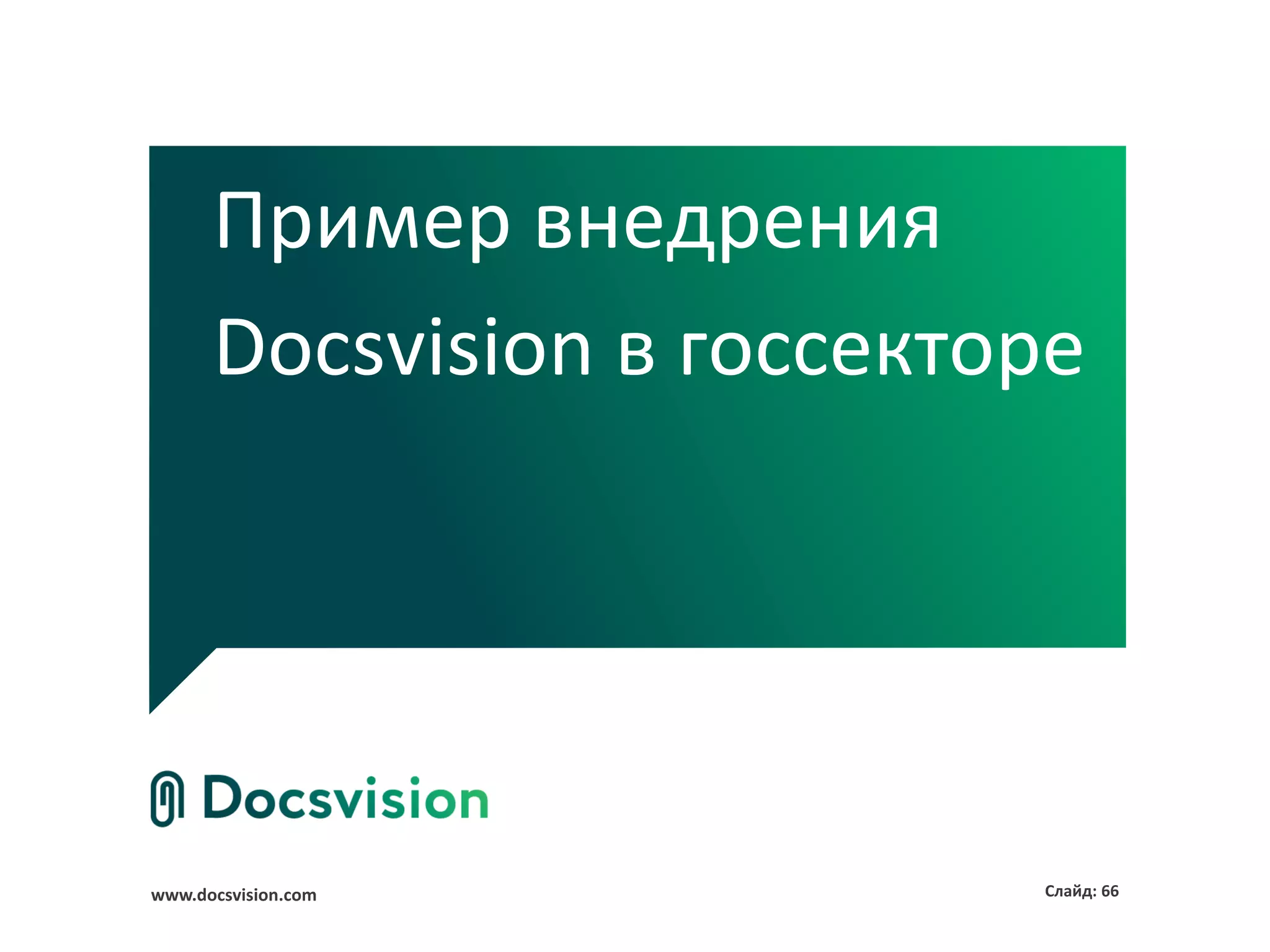 Пример внедрения Docsvision в госсекторе

Docsvision

www.docsvision.com

Слайд: 66